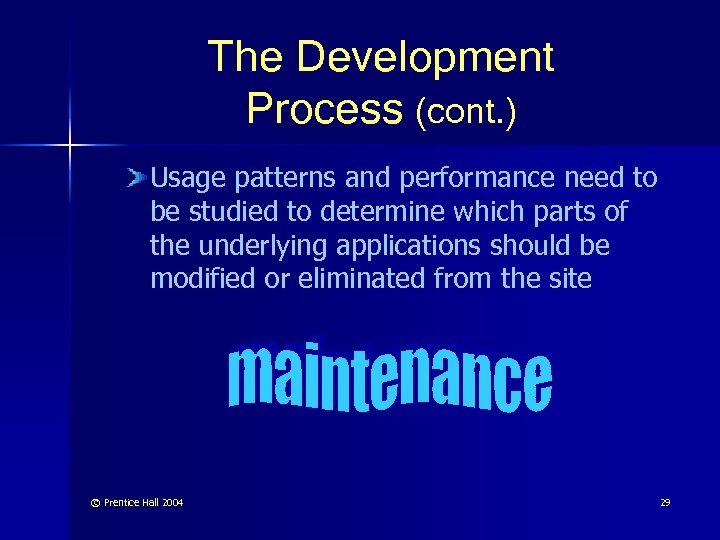 The Development Process (cont.)

Usage patterns and performance need to be studied to determine which parts of the underlying applications should be modified or eliminated from the site

maintenance

© Prentice Hall 2004

29